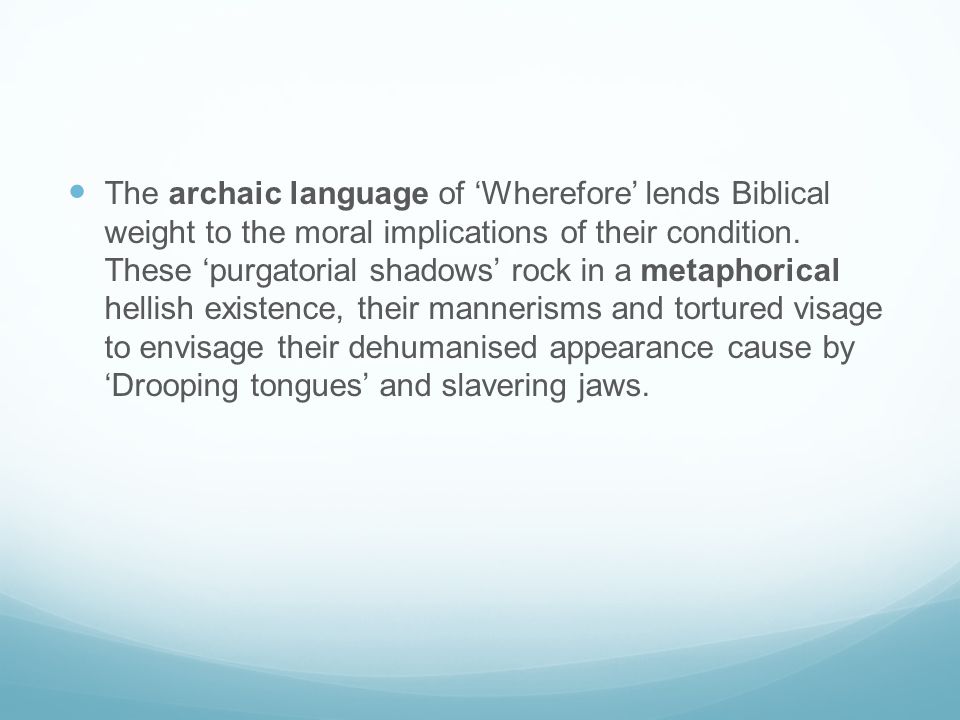 The archaic language of ‘Wherefore’ lends Biblical weight to the moral implications of their condition. These ‘purgatorial shadows’ rock in a metaphorical hellish existence, their mannerisms and tortured visage to envisage their dehumanised appearance cause by ‘Drooping tongues’ and slavering jaws.